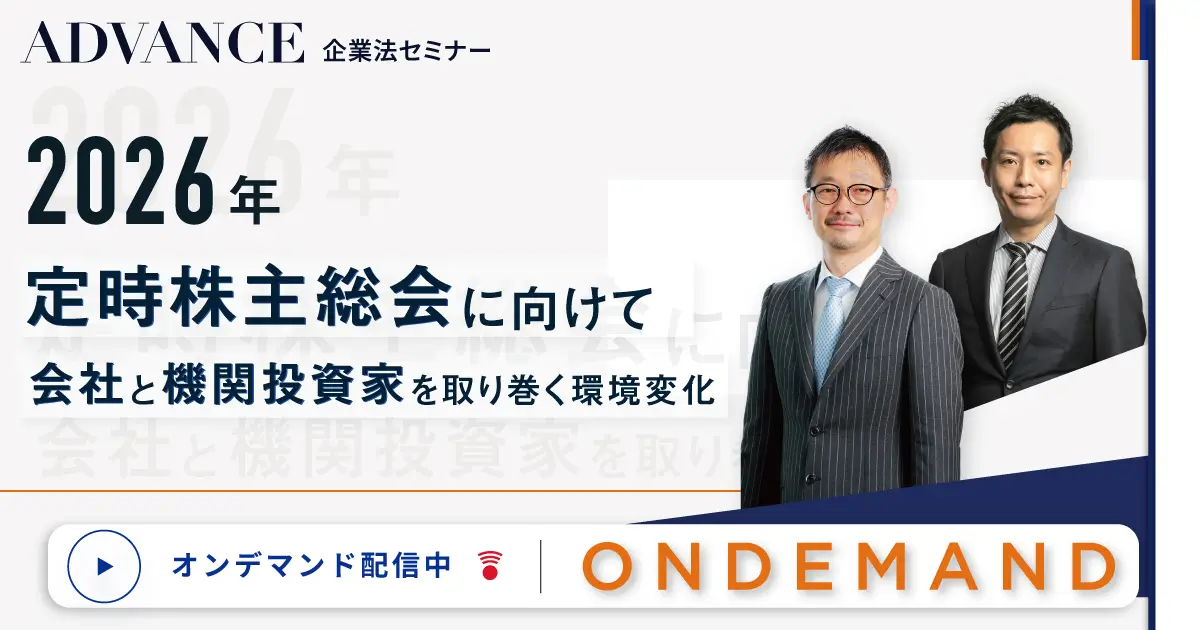 ADVANCE 企業法セミナー

2026年

定時株主総会に向けて

会社と機関投資家を取り巻く環境変化

オンデマンド配信中

ONDEMAND